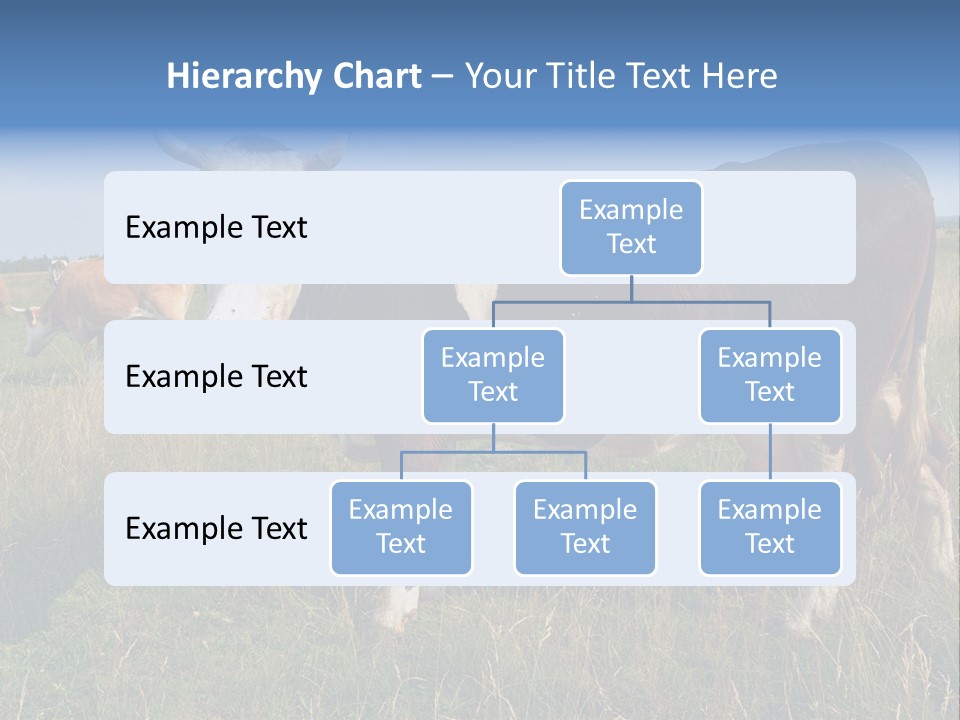 Hierarchy Chart – Your Title Text Here

Example Text

Example Text

Example Text

Example Text

Example Text

Example Text

Example Text

Example Text

Example Text